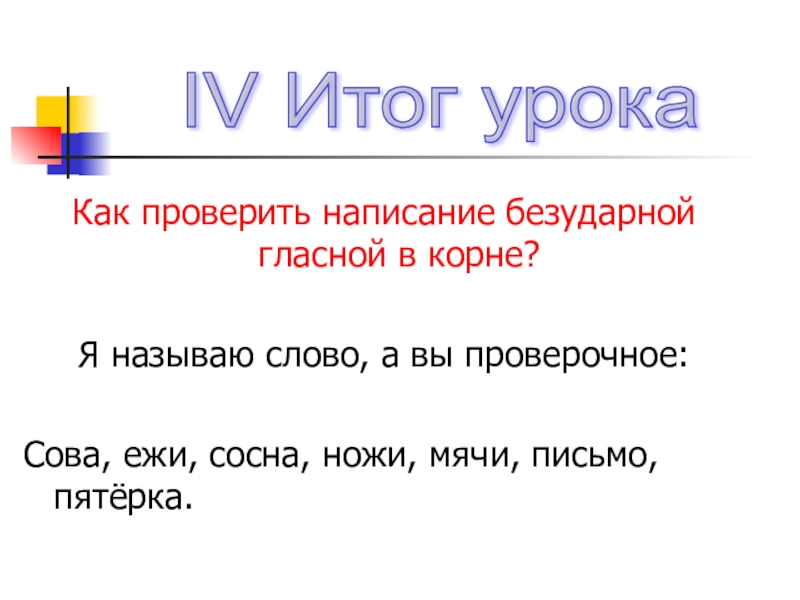 IV Итог урока

Как проверить написание безударной гласной в корне?

Я называю слово, а вы проверочное:

Сова, ежи, сосна, ножи, мячи, письмо, пятёрка.